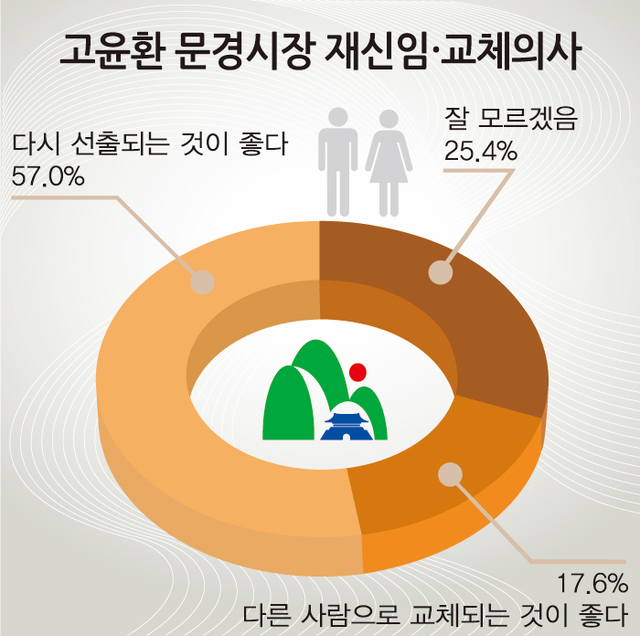 고윤환 문경시장 재신임·교체의사

다시 선출되는 것이 좋다
57.0%

잘 모르겠음
25.4%

17.6%
다른 사람으로 교체되는 것이 좋다